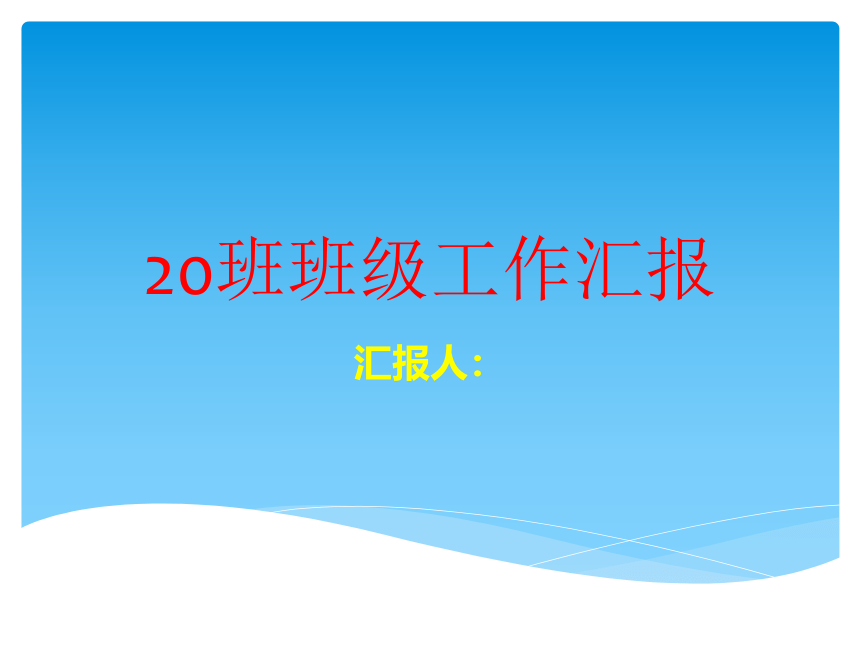 20班班级工作汇报

汇报人：